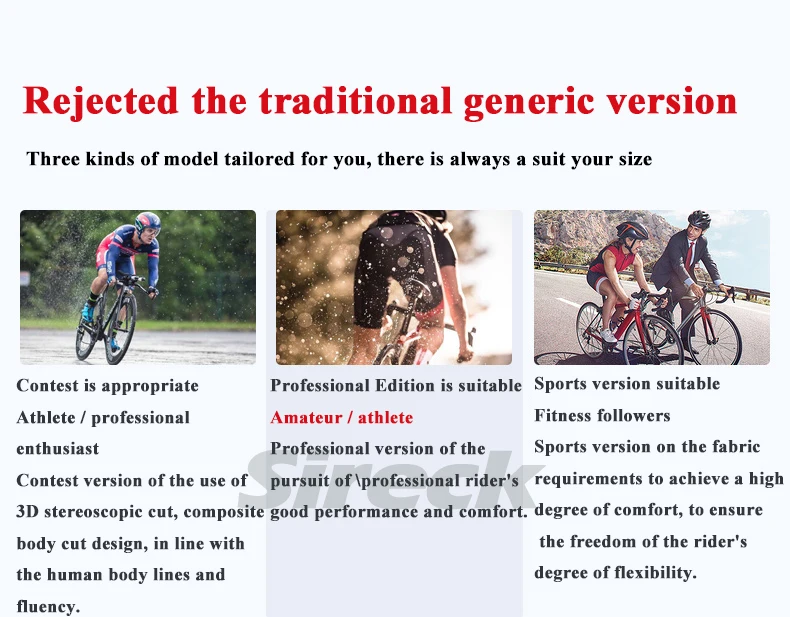 Rejected the traditional generic version

Three kinds of model tailored for you, there is always a suit your size

Contest is appropriate
Athlete / professional enthusiast
Contest version of the use of 3D stereoscopic cut, composite body cut design, in line with the human body lines and fluency.

Professional Edition is suitable
Amateur / athlete
Professional version of the pursuit of \professional rider's good performance and comfort.

Sports version suitable
Fitness followers
Sports version on the fabric requirements to achieve a high degree of comfort, to ensure the freedom of the rider's degree of flexibility.

Sireck